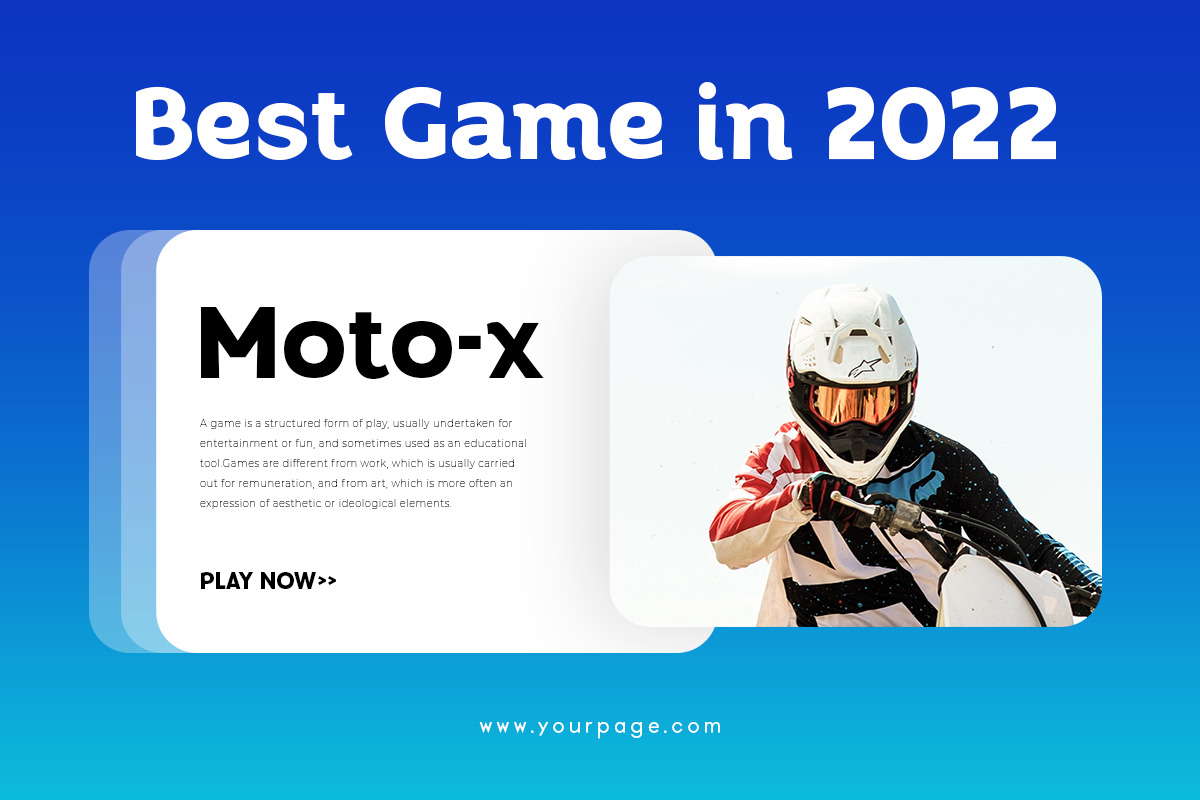 Best Game in 2022

Moto-x

A game is a structured form of play, usually undertaken for entertainment or fun, and sometimes used as an educational tool.Games are different from work, which is usually carried out for remuneration, and from art, which is more often an expression of aesthetic or ideological elements.

PLAY NOW>>

www.yourpage.com